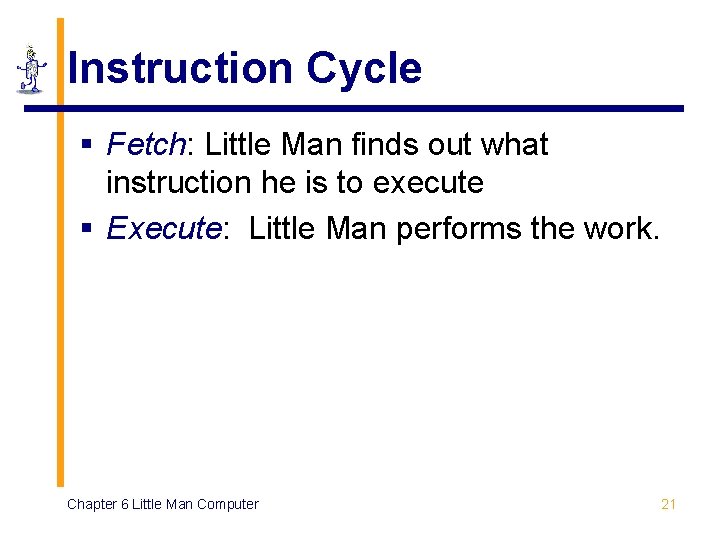 Instruction Cycle

▪ Fetch: Little Man finds out what instruction he is to execute

▪ Execute: Little Man performs the work.

Chapter 6 Little Man Computer

21